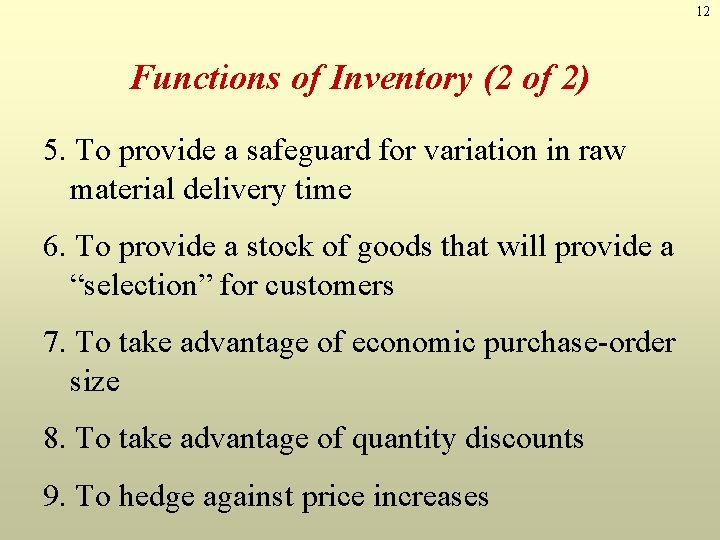 12

Functions of Inventory (2 of 2)

5. To provide a safeguard for variation in raw material delivery time

6. To provide a stock of goods that will provide a “selection” for customers

7. To take advantage of economic purchase-order size

8. To take advantage of quantity discounts

9. To hedge against price increases